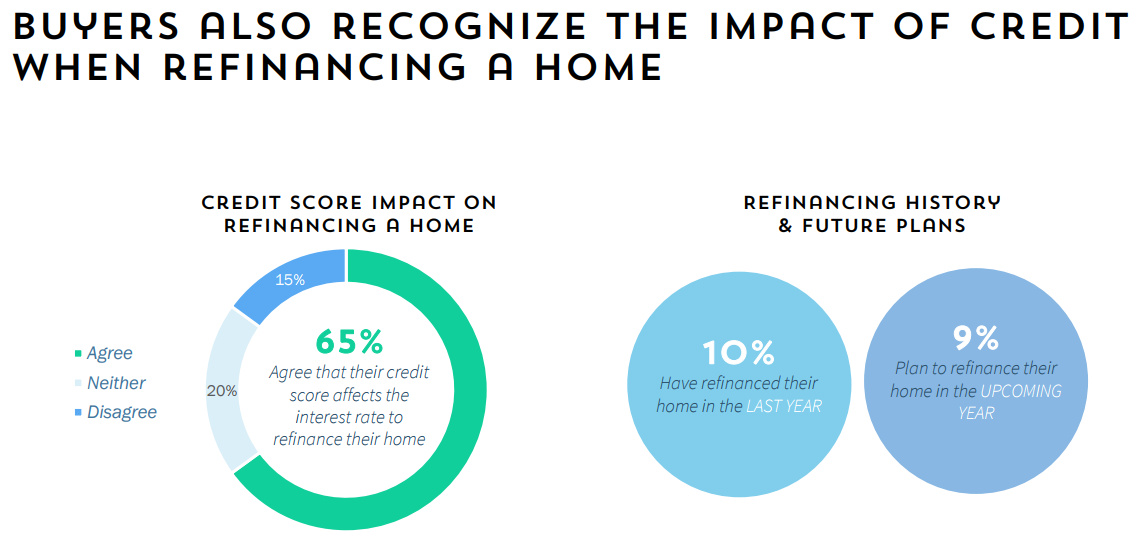 BUYERS ALSO RECOGNIZE THE IMPACT OF CREDIT WHEN REFINANCING A HOME

CREDIT SCORE IMPACT ON REFINANCING A HOME

Agree
Neither
Disagree

15%
20%

65%
Agree that their credit score affects the interest rate to refinance their home

REFINANCING HISTORY & FUTURE PLANS

10%
Have refinanced their home in the LAST YEAR

9%
Plan to refinance their home in the UPCOMING YEAR